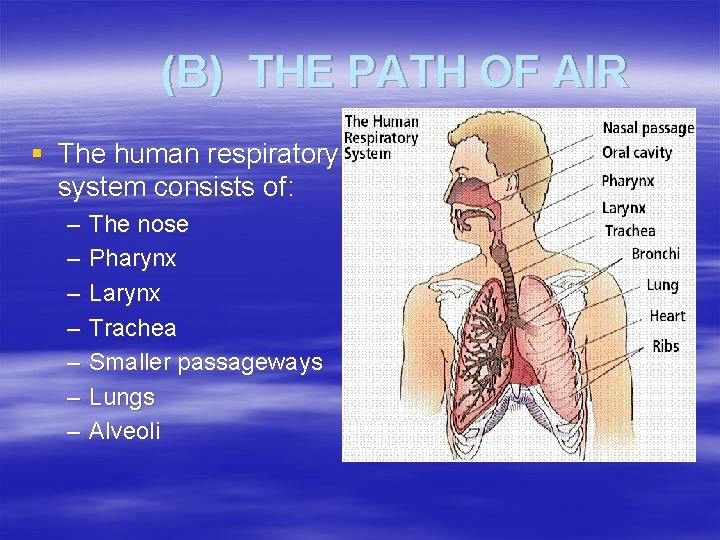 (B) THE PATH OF AIR

▪ The human respiratory system consists of:
– The nose
– Pharynx
– Larynx
– Trachea
– Smaller passageways
– Lungs
– Alveoli

The Human Respiratory System

Nasal passage
Oral cavity
Pharynx
Larynx
Trachea
Bronchi
Lung
Heart
Ribs